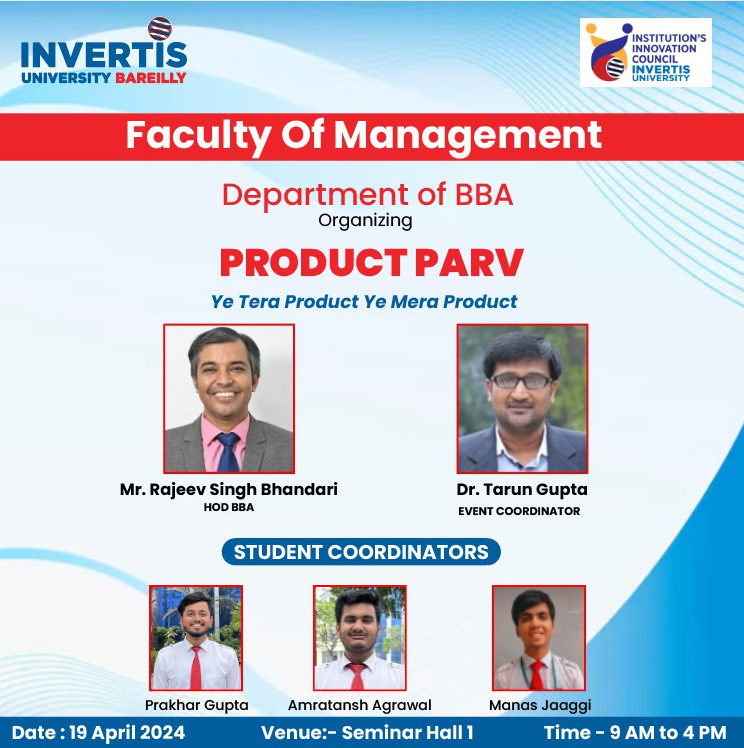 INVERTIS
UNIVERSITY BAREILLY

INSTITUTION'S INNOVATION COUNCIL INVERTIS UNIVERSITY

Faculty Of Management

Department of BBA
Organizing

PRODUCT PARV

Ye Tera Product Ye Mera Product

Mr. Rajeev Singh Bhandari
HOD BBA

Dr. Tarun Gupta
EVENT COORDINATOR

STUDENT COORDINATORS

Prakhar Gupta

Amratansh Agrawal

Manas Jaaggi

Date : 19 April 2024

Venue:- Seminar Hall 1

Time - 9 AM to 4 PM